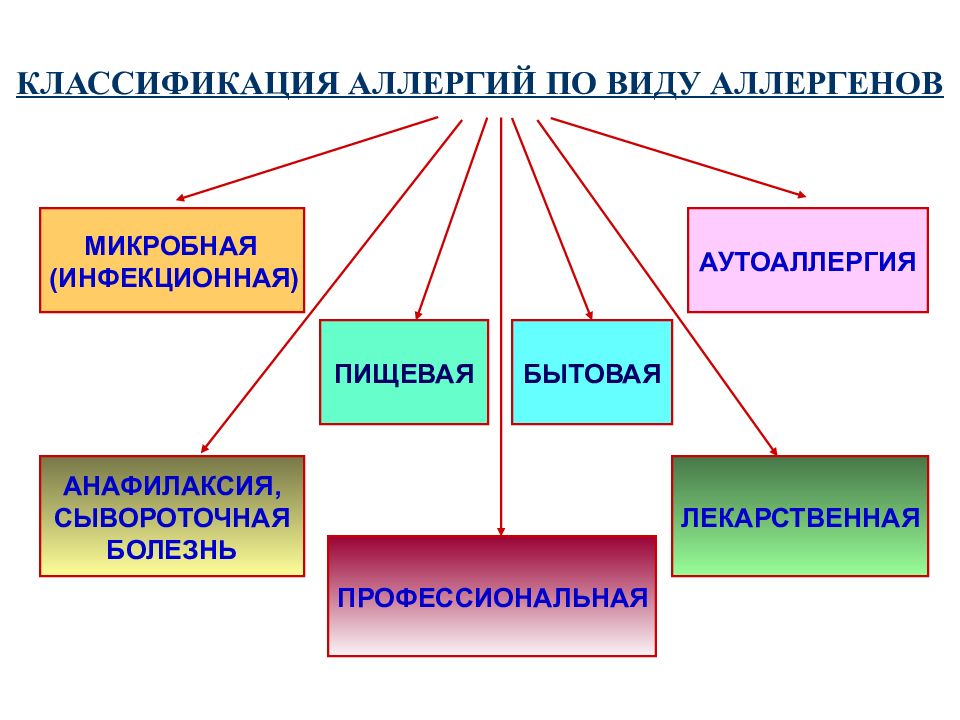 КЛАССИФИКАЦИЯ АЛЛЕРГИЙ ПО ВИДУ АЛЛЕРГЕНОВ

МИКРОБНАЯ (ИНФЕКЦИОННАЯ)

АУТОАЛЛЕРГИЯ

ПИЩЕВАЯ

БЫТОВАЯ

АНАФИЛАКСИЯ, СЫВОРОТОЧНАЯ БОЛЕЗНЬ

ЛЕКАРСТВЕННАЯ

ПРОФЕССИОНАЛЬНАЯ